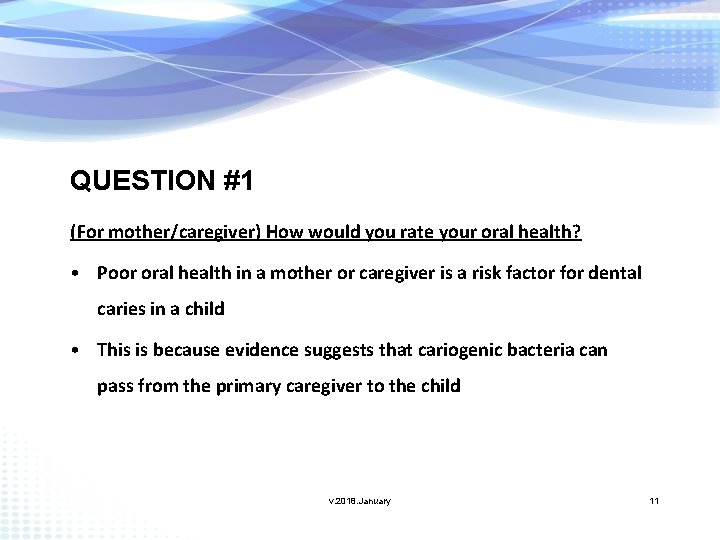 QUESTION #1

(For mother/caregiver) How would you rate your oral health?

• Poor oral health in a mother or caregiver is a risk factor for dental caries in a child

• This is because evidence suggests that cariogenic bacteria can pass from the primary caregiver to the child

v.2018.January

11